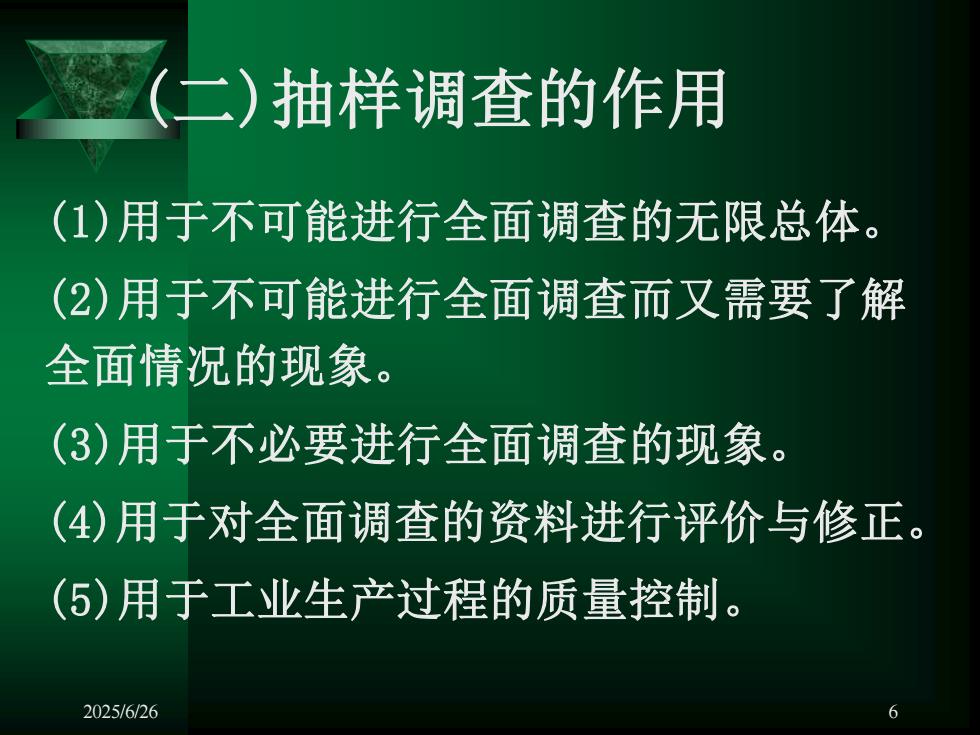 (二)抽样调查的作用

(1)用于不可能进行全面调查的无限总体。

(2)用于不可能进行全面调查而又需要了解全面情况的现象。

(3)用于不必要进行全面调查的现象。

(4)用于对全面调查的资料进行评价与修正。

(5)用于工业生产过程的质量控制。

2025/6/26

6